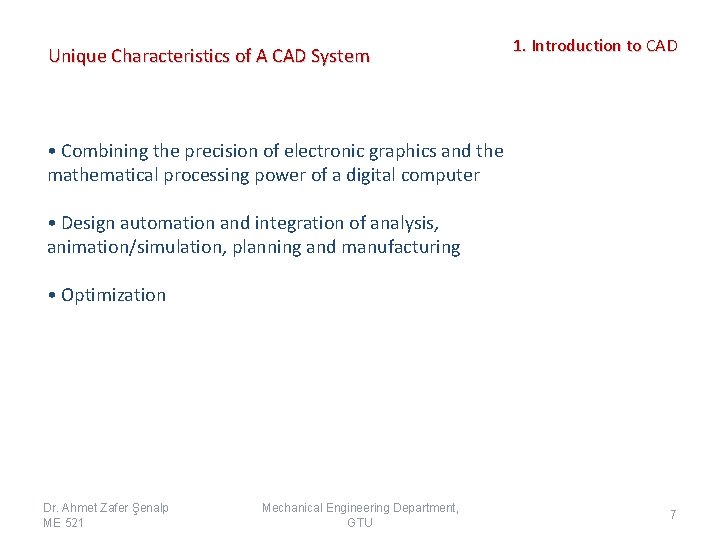 Unique Characteristics of A CAD System

1. Introduction to CAD

• Combining the precision of electronic graphics and the mathematical processing power of a digital computer

• Design automation and integration of analysis, animation/simulation, planning and manufacturing

• Optimization

Dr. Ahmet Zafer Şenalp
ME 521

Mechanical Engineering Department,
GTU

7